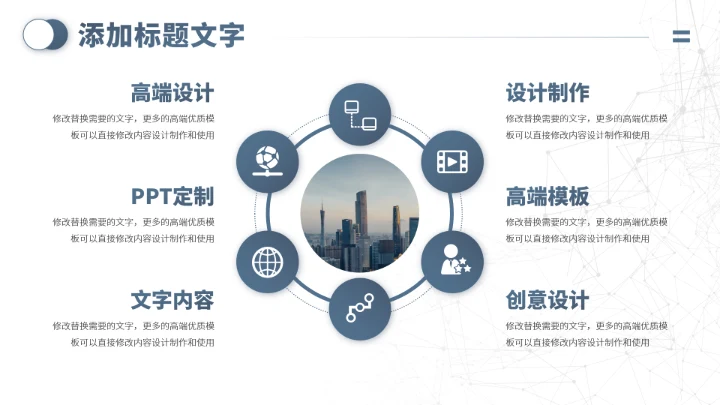 添加标题文字

高端设计

修改替换需要的文字，更多的高端优质模板可以直接修改内容设计制作和使用

PPT定制

修改替换需要的文字，更多的高端优质模板可以直接修改内容设计制作和使用

文字内容

修改替换需要的文字，更多的高端优质模板可以直接修改内容设计制作和使用

设计制作

修改替换需要的文字，更多的高端优质模板可以直接修改内容设计制作和使用

高端模板

修改替换需要的文字，更多的高端优质模板可以直接修改内容设计制作和使用

创意设计

修改替换需要的文字，更多的高端优质模板可以直接修改内容设计制作和使用